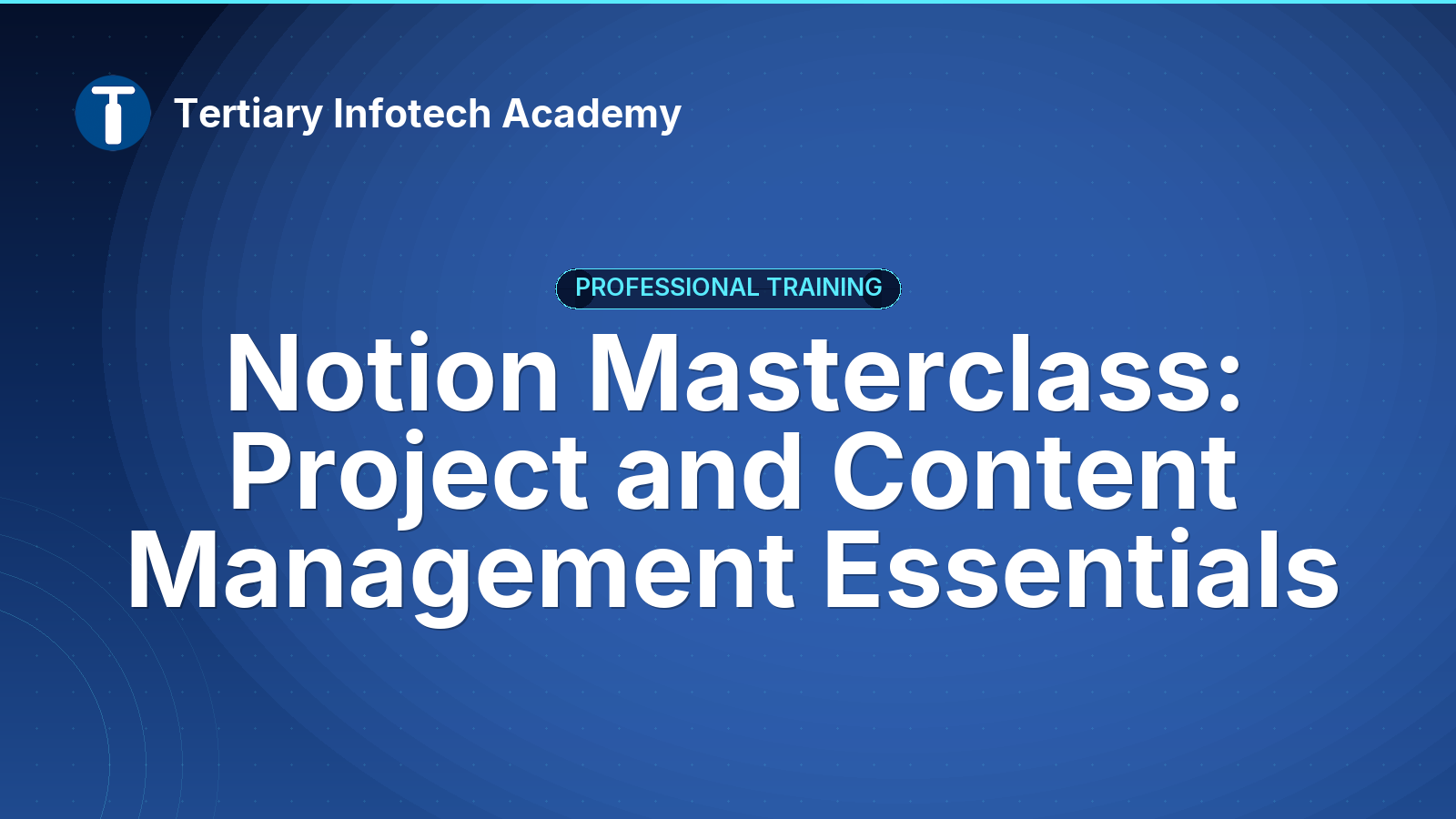 Tertiary Infotech Academy

PROFESSIONAL TRAINING

Notion Masterclass: Project and Content Management Essentials